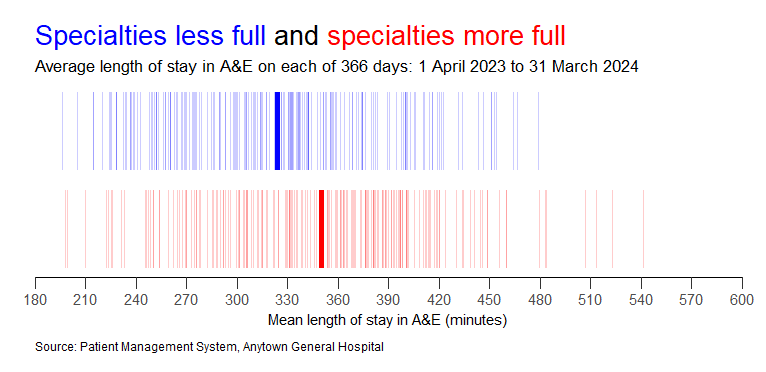 Specialties less full and specialties more full

Average length of stay in A&E on each of 366 days: 1 April 2023 to 31 March 2024

180 210 240 270 300 330 360 390 420 450 480 510 540 570 600

Mean length of stay in A&E (minutes)

Source: Patient Management System, Anytown General Hospital